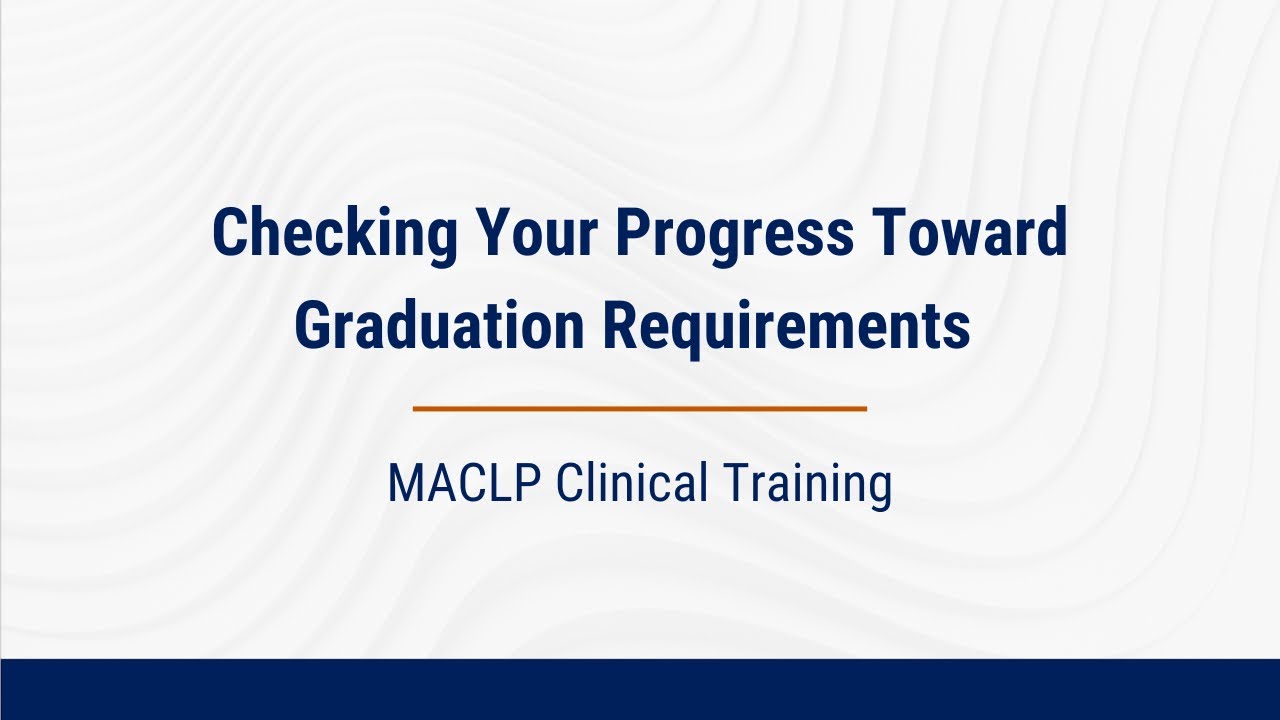 Checking Your Progress Toward Graduation Requirements

MACLP Clinical Training